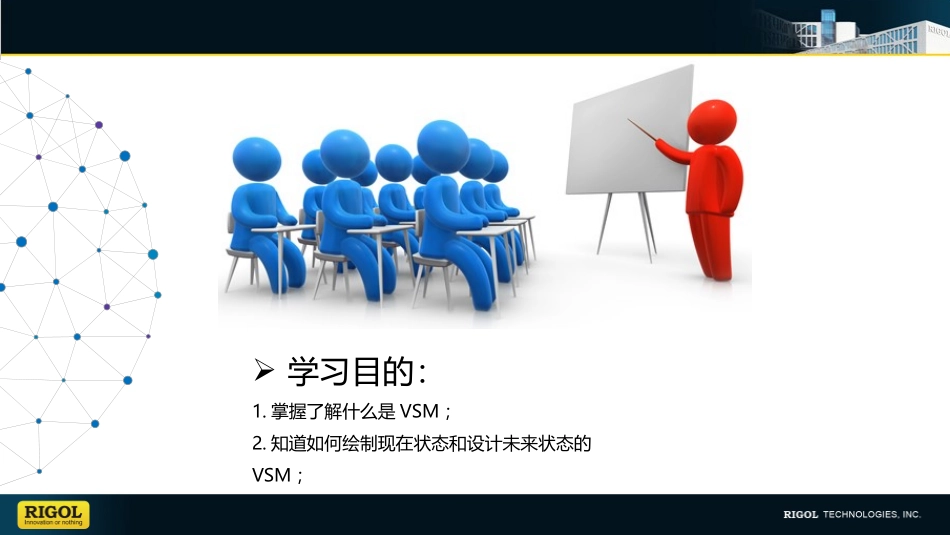 ➢ 学习目的：

1. 掌握了解什么是 VSM；

2. 知道如何绘制现在状态和设计未来状态的 VSM；

RIGOL
Innovation or nothing

RIGOL TECHNOLOGIES, INC.